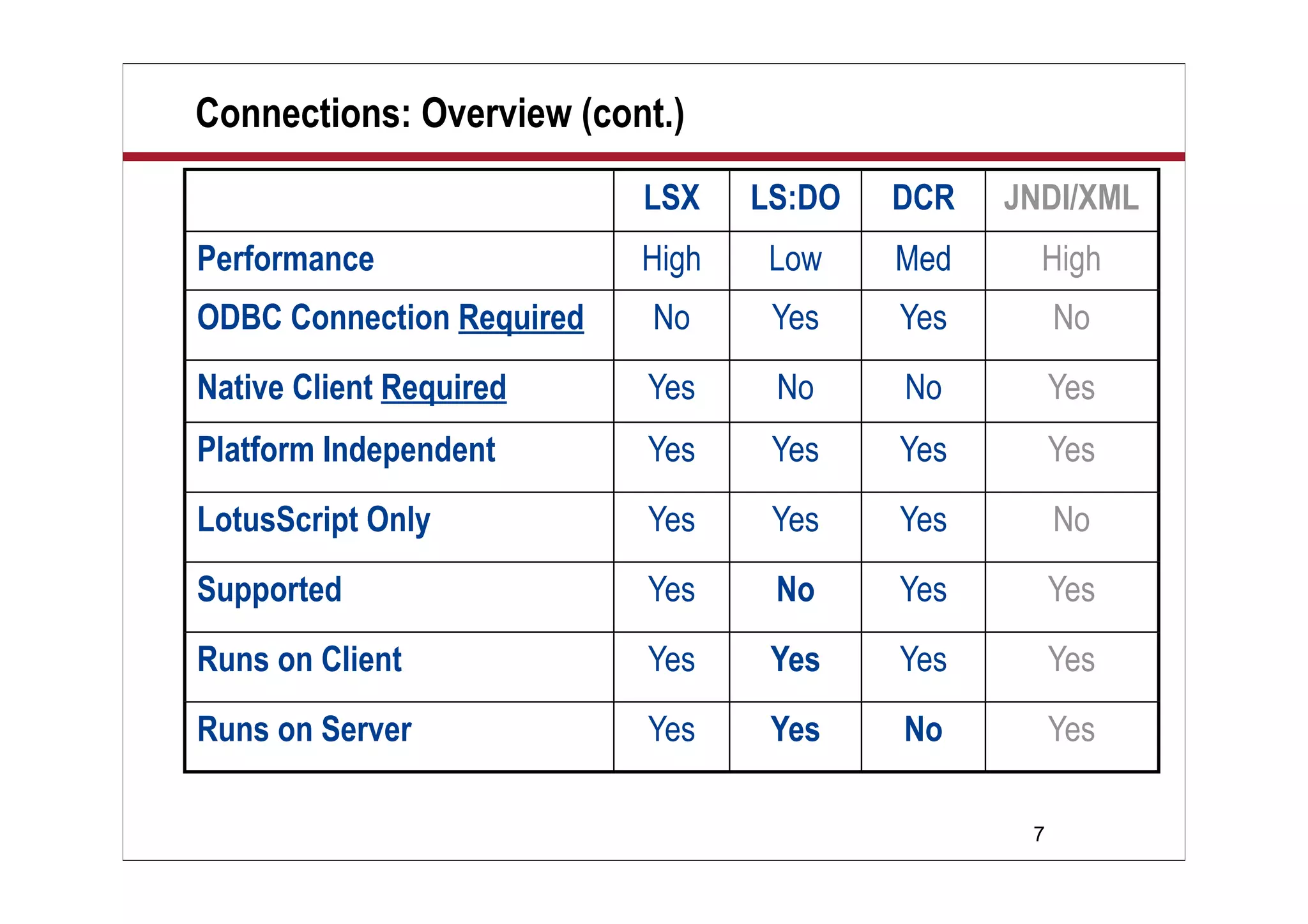 Connections: Overview (cont.)

| | LSX | LS:DO | DCR | JNDI/XML |
|---|---|---|---|---|
| Performance | High | Low | Med | High |
| ODBC Connection Required | No | Yes | Yes | No |
| Native Client Required | Yes | No | No | Yes |
| Platform Independent | Yes | Yes | Yes | Yes |
| LotusScript Only | Yes | Yes | Yes | No |
| Supported | Yes | No | Yes | Yes |
| Runs on Client | Yes | Yes | Yes | Yes |
| Runs on Server | Yes | Yes | No | Yes |

7